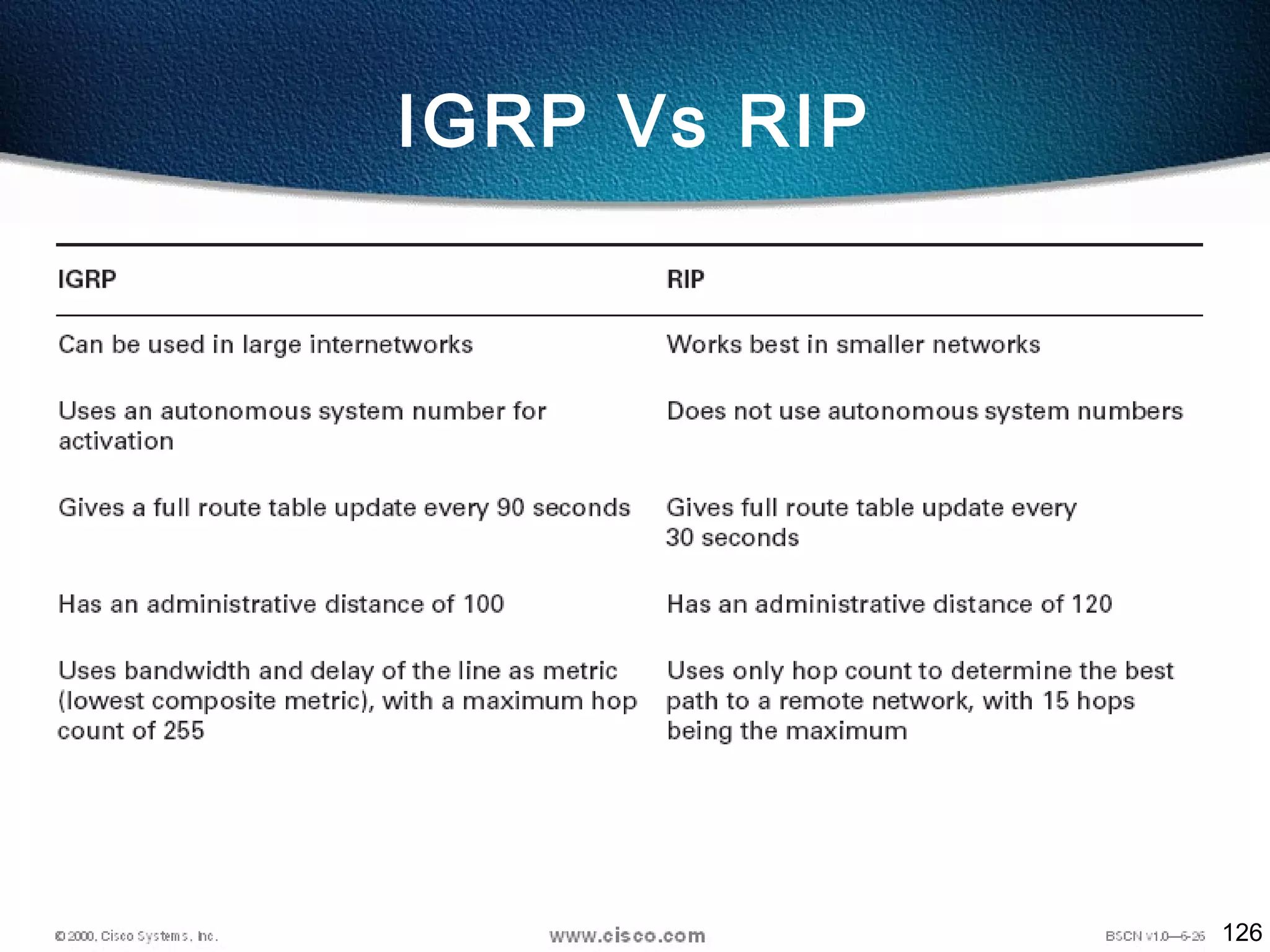 IGRP Vs RIP

| IGRP | RIP |
|---|---|
| Can be used in large internetworks | Works best in smaller networks |
| Uses an autonomous system number for activation | Does not use autonomous system numbers |
| Gives a full route table update every 90 seconds | Gives full route table update every 30 seconds |
| Has an administrative distance of 100 | Has an administrative distance of 120 |
| Uses bandwidth and delay of the line as metric (lowest composite metric), with a maximum hop count of 255 | Uses only hop count to determine the best path to a remote network, with 15 hops being the maximum |

© 2000, Cisco Systems, Inc.

www.cisco.com

BSCN v1.0—6-26

126